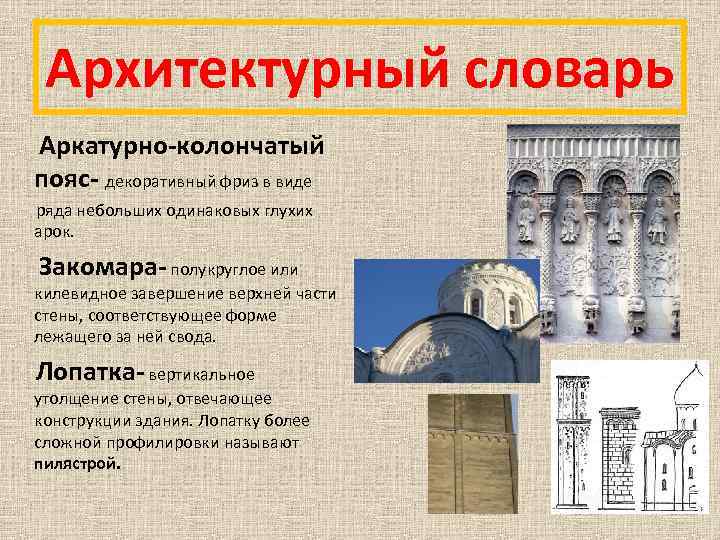 Архитектурный словарь

Аркатурно-колончатый пояс- декоративный фриз в виде ряда небольших одинаковых глухих арок.

Закомара- полукруглое или килевидное завершение верхней части стены, соответствующее форме лежащего за ней свода.

Лопатка- вертикальное утолщение стены, отвечающее конструкции здания. Лопатку более сложной профилировки называют пилястрой.